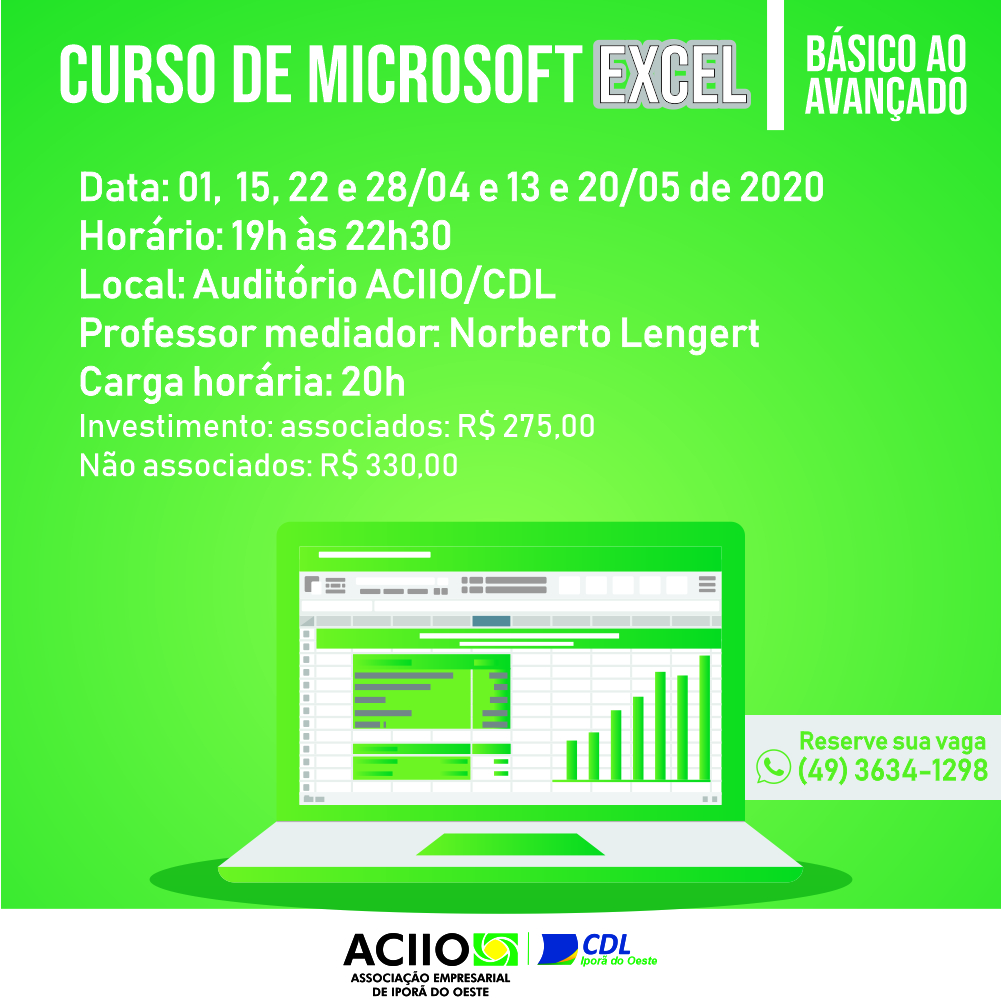 CURSO DE MICROSOFT EXCEL

BÁSICO AO AVANÇADO

Data: 01, 15, 22 e 28/04 e 13 e 20/05 de 2020
Horário: 19h às 22h30
Local: Auditório ACIIO/CDL
Professor mediador: Norberto Lengert
Carga horária: 20h
Investimento: associados: R$ 275,00
Não associados: R$ 330,00

Reserve sua vaga
(49) 3634-1298

ACIIO
ASSOCIAÇÃO EMPRESARIAL DE IPORÃ DO OESTE

CDL
Iporã do Oeste